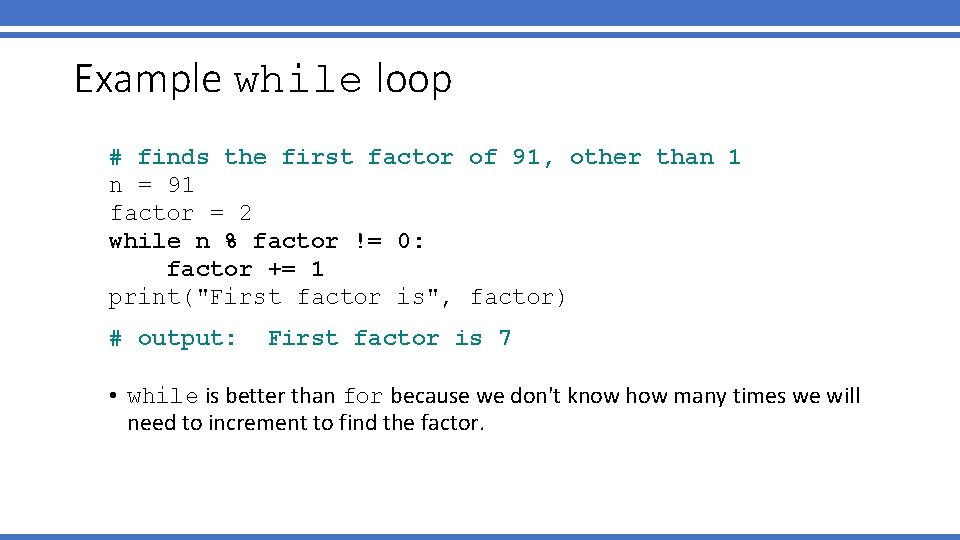 Example while loop

# finds the first factor of 91, other than 1
n = 91
factor = 2
while n % factor != 0:
    factor += 1
print("First factor is", factor)

# output:  First factor is 7

• while is better than for because we don't know how many times we will need to increment to find the factor.